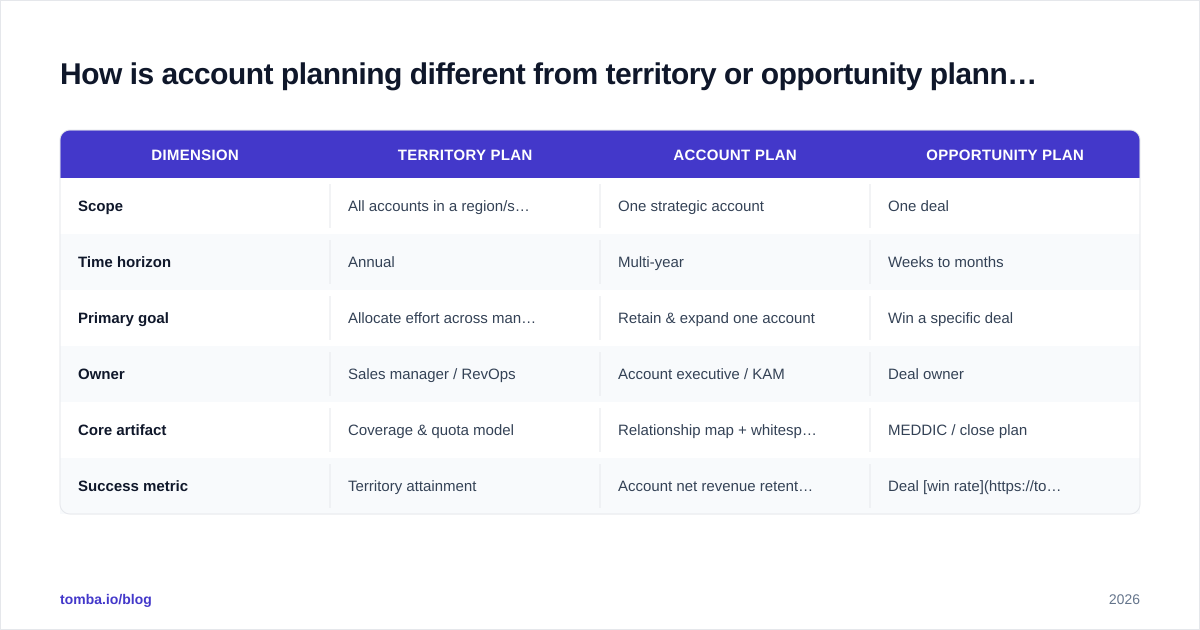 How is account planning different from territory or opportunity plann…

| DIMENSION | TERRITORY PLAN | ACCOUNT PLAN | OPPORTUNITY PLAN |
|---|---|---|---|
| Scope | All accounts in a region/s… | One strategic account | One deal |
| Time horizon | Annual | Multi-year | Weeks to months |
| Primary goal | Allocate effort across man… | Retain & expand one account | Win a specific deal |
| Owner | Sales manager / RevOps | Account executive / KAM | Deal owner |
| Core artifact | Coverage & quota model | Relationship map + whitesp… | MEDDIC / close plan |
| Success metric | Territory attainment | Account net revenue retent… | Deal [win rate](https://to… |

tomba.io/blog

2026